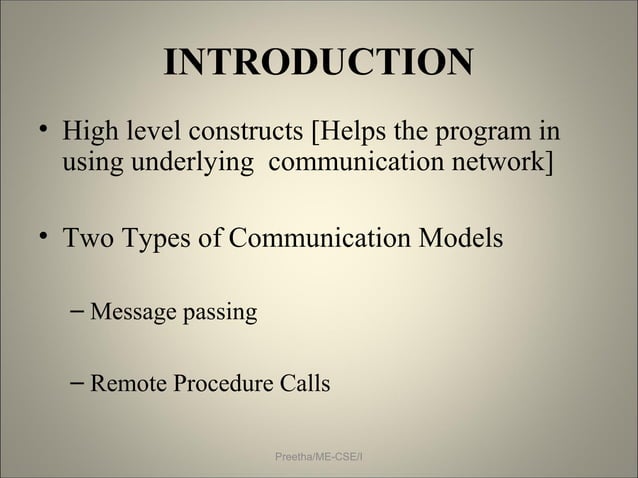 INTRODUCTION

• High level constructs [Helps the program in using underlying communication network]

• Two Types of Communication Models

– Message passing

– Remote Procedure Calls

Preetha/ME-CSE/I